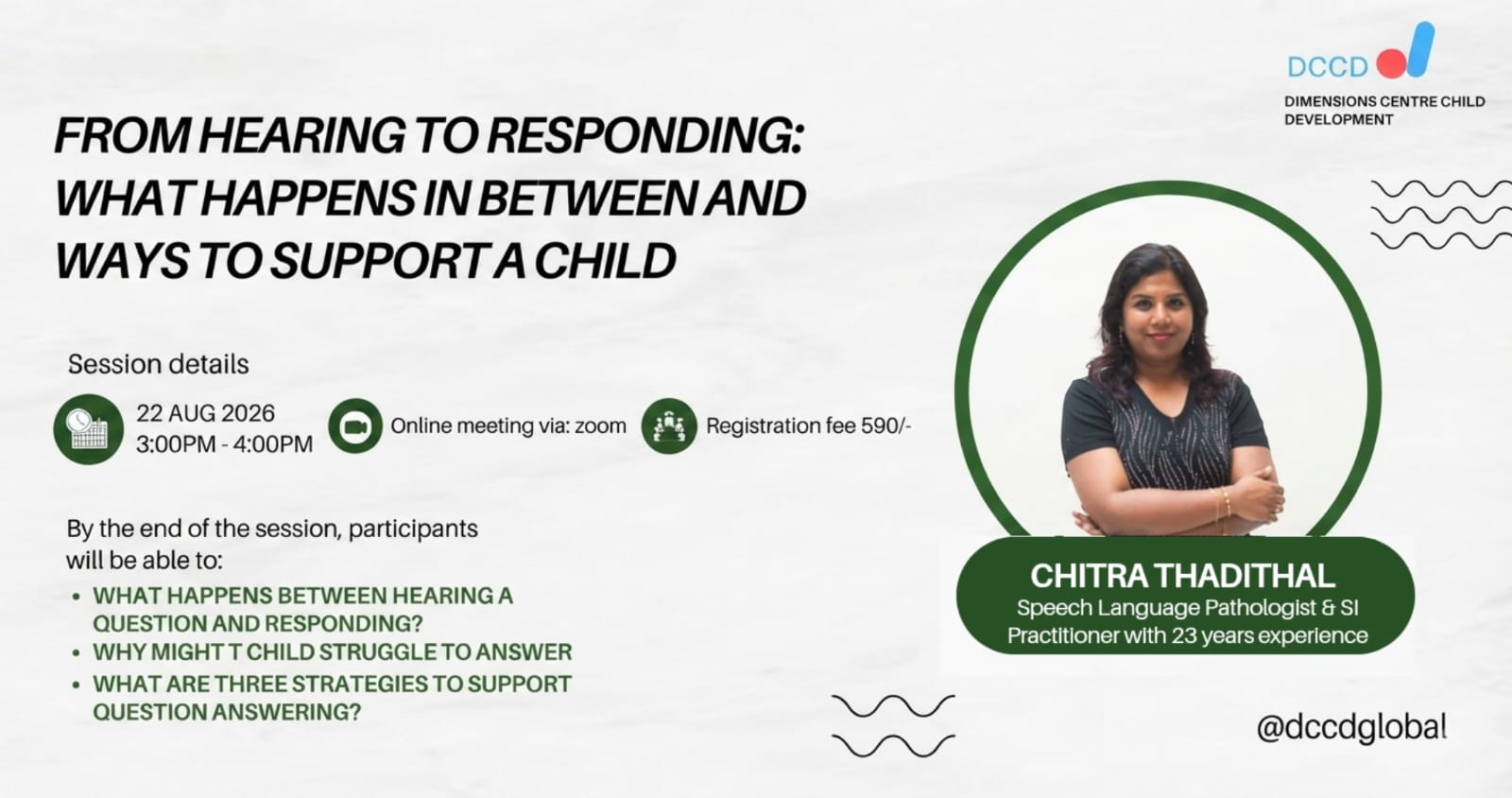 DCCD

DIMENSIONS CENTRE CHILD DEVELOPMENT

FROM HEARING TO RESPONDING: WHAT HAPPENS IN BETWEEN AND WAYS TO SUPPORT A CHILD

Session details

22 AUG 2026
3:00PM - 4:00PM

Online meeting via: zoom

Registration fee 590/-

By the end of the session, participants will be able to:

• WHAT HAPPENS BETWEEN HEARING A QUESTION AND RESPONDING?
• WHY MIGHT T CHILD STRUGGLE TO ANSWER
• WHAT ARE THREE STRATEGIES TO SUPPORT QUESTION ANSWERING?

CHITRA THADITHAL
Speech Language Pathologist & SI Practitioner with 23 years experience

@dccdglobal